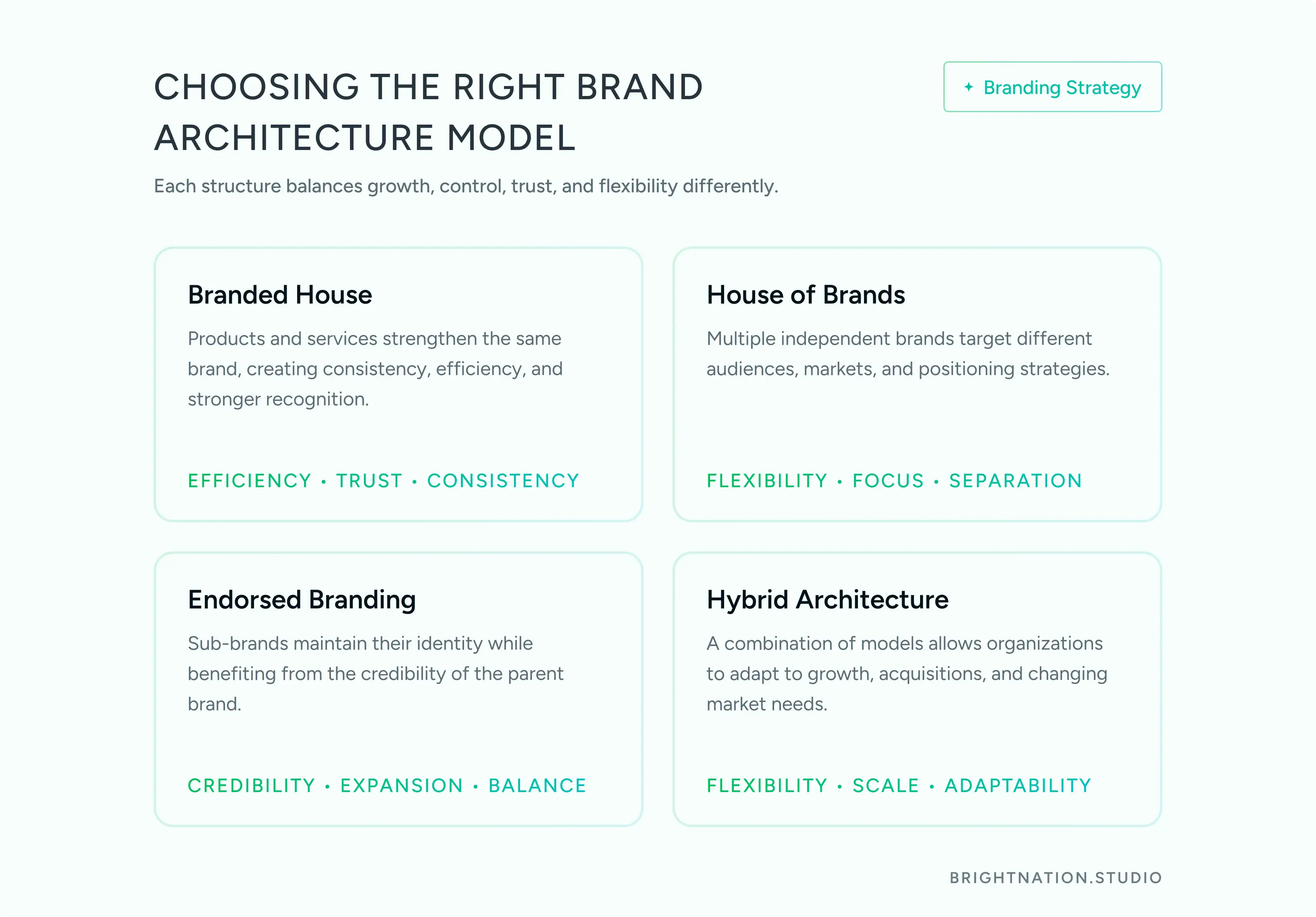 CHOOSING THE RIGHT BRAND ARCHITECTURE MODEL

✦ Branding Strategy

Each structure balances growth, control, trust, and flexibility differently.

Branded House

Products and services strengthen the same brand, creating consistency, efficiency, and stronger recognition.

EFFICIENCY • TRUST • CONSISTENCY

House of Brands

Multiple independent brands target different audiences, markets, and positioning strategies.

FLEXIBILITY • FOCUS • SEPARATION

Endorsed Branding

Sub-brands maintain their identity while benefiting from the credibility of the parent brand.

CREDIBILITY • EXPANSION • BALANCE

Hybrid Architecture

A combination of models allows organizations to adapt to growth, acquisitions, and changing market needs.

FLEXIBILITY • SCALE • ADAPTABILITY

BRIGHTNATION.STUDIO